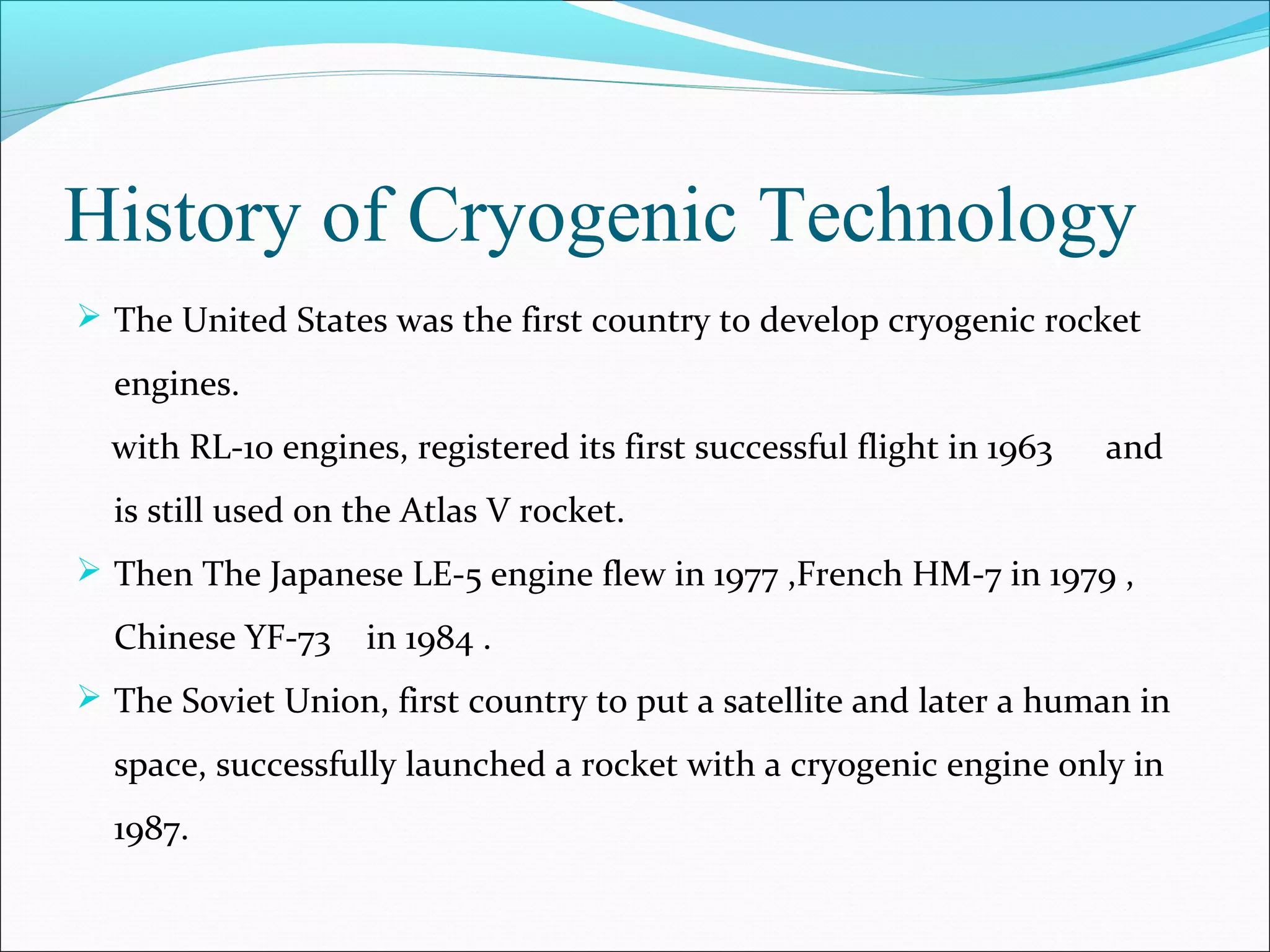 History of Cryogenic Technology

➢ The United States was the first country to develop cryogenic rocket engines.

with RL-10 engines, registered its first successful flight in 1963 and is still used on the Atlas V rocket.

➢ Then The Japanese LE-5 engine flew in 1977 ,French HM-7 in 1979 , Chinese YF-73 in 1984 .

➢ The Soviet Union, first country to put a satellite and later a human in space, successfully launched a rocket with a cryogenic engine only in 1987.